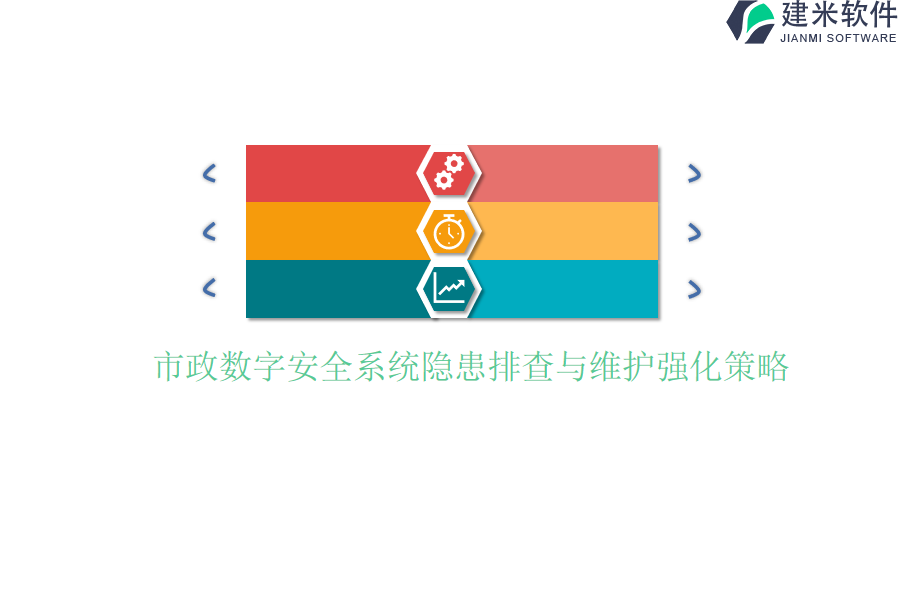 建米软件
JIANMI SOFTWARE

市政数字安全系统隐患排查与维护强化策略